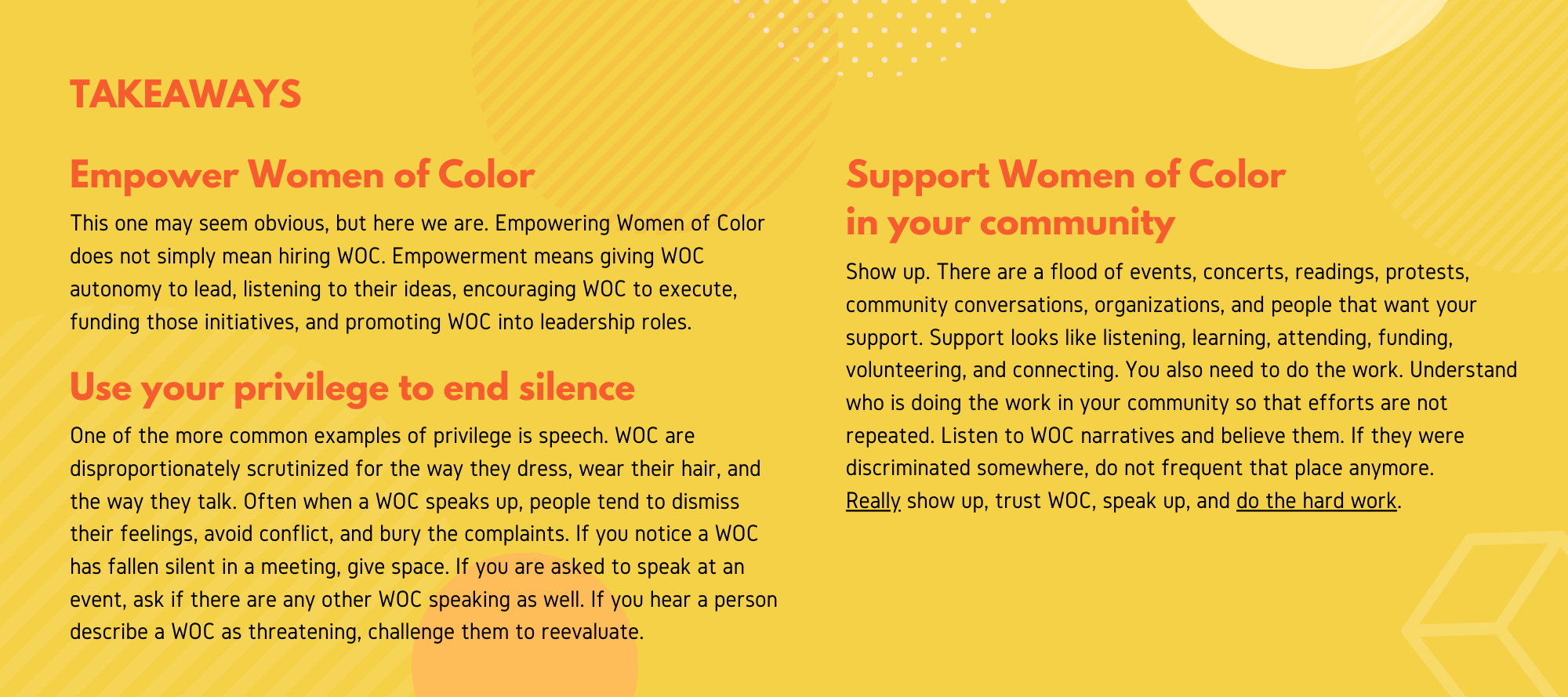 TAKEAWAYS

Empower Women of Color

This one may seem obvious, but here we are. Empowering Women of Color does not simply mean hiring WOC. Empowerment means giving WOC autonomy to lead, listening to their ideas, encouraging WOC to execute, funding those initiatives, and promoting WOC into leadership roles.

Use your privilege to end silence

One of the more common examples of privilege is speech. WOC are disproportionately scrutinized for the way they dress, wear their hair, and the way they talk. Often when a WOC speaks up, people tend to dismiss their feelings, avoid conflict, and bury the complaints. If you notice a WOC has fallen silent in a meeting, give space. If you are asked to speak at an event, ask if there are any other WOC speaking as well. If you hear a person describe a WOC as threatening, challenge them to reevaluate.

Support Women of Color in your community

Show up. There are a flood of events, concerts, readings, protests, community conversations, organizations, and people that want your support. Support looks like listening, learning, attending, funding, volunteering, and connecting. You also need to do the work. Understand who is doing the work in your community so that efforts are not repeated. Listen to WOC narratives and believe them. If they were discriminated somewhere, do not frequent that place anymore. Really show up, trust WOC, speak up, and do the hard work.